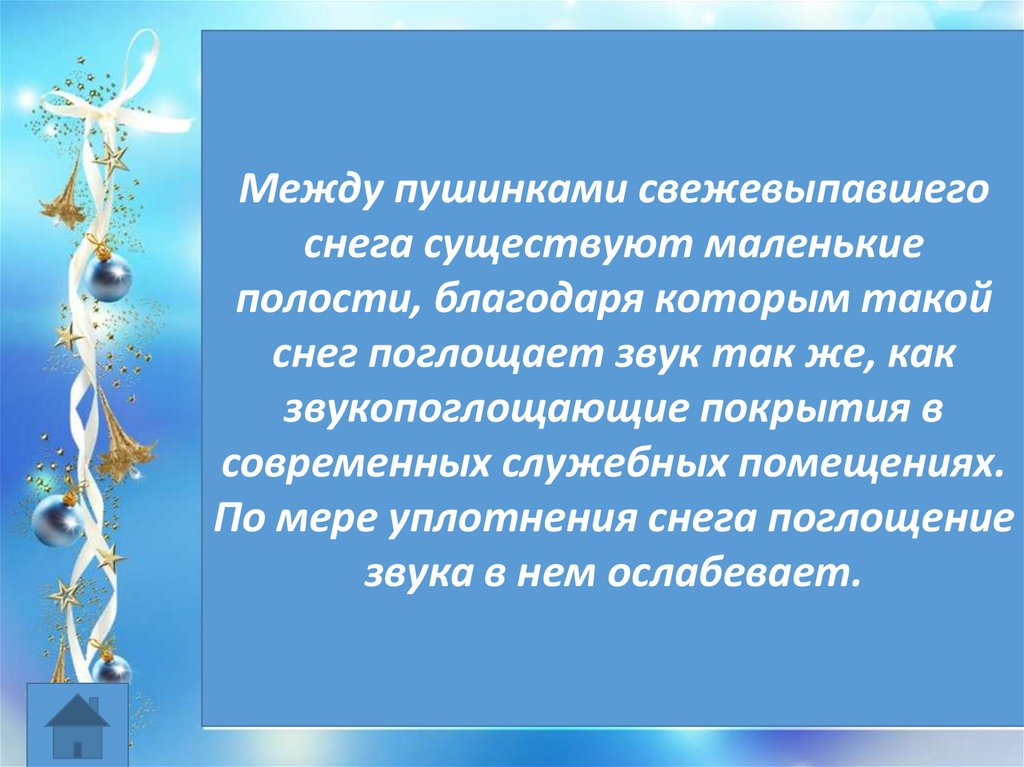 Между пушинками свежевыпавшего снега существуют маленькие полости, благодаря которым такой снег поглощает звук так же, как звукопоглощающие покрытия в современных служебных помещениях. По мере уплотнения снега поглощение звука в нем ослабевает.